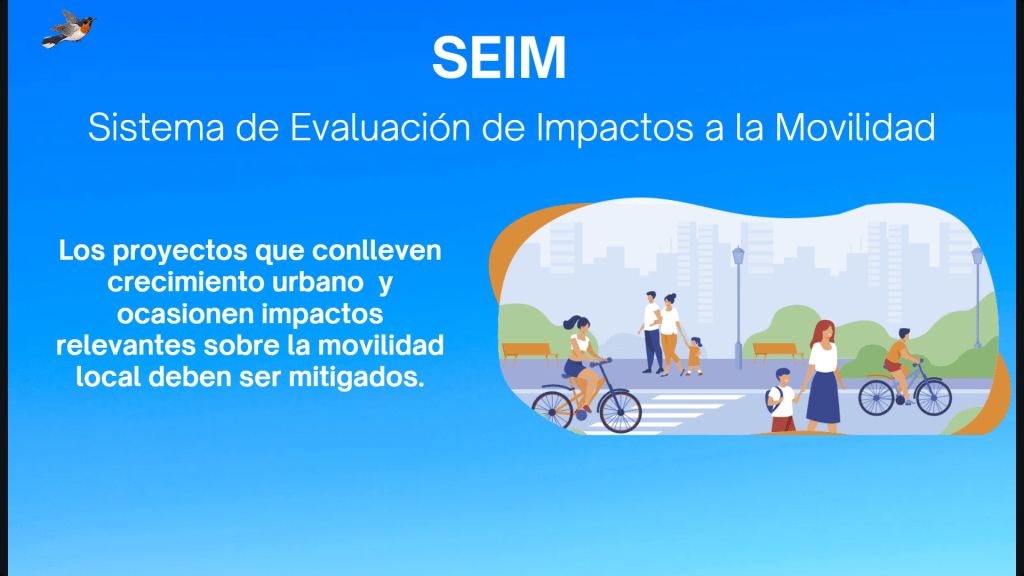 SEIM

Sistema de Evaluación de Impactos a la Movilidad

Los proyectos que conlleven crecimiento urbano y ocasionen impactos relevantes sobre la movilidad local deben ser mitigados.